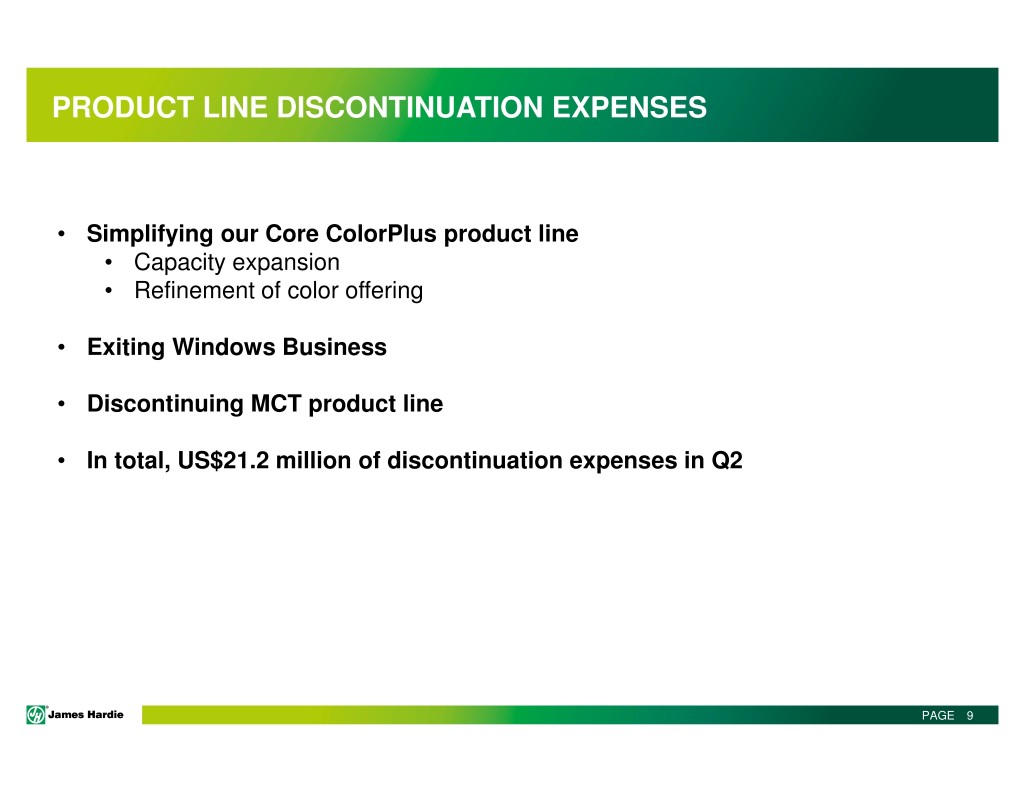 PRODUCT LINE DISCONTINUATION EXPENSES

• Simplifying our Core ColorPlus product line
  • Capacity expansion
  • Refinement of color offering

• Exiting Windows Business

• Discontinuing MCT product line

• In total, US$21.2 million of discontinuation expenses in Q2

James Hardie

PAGE 9